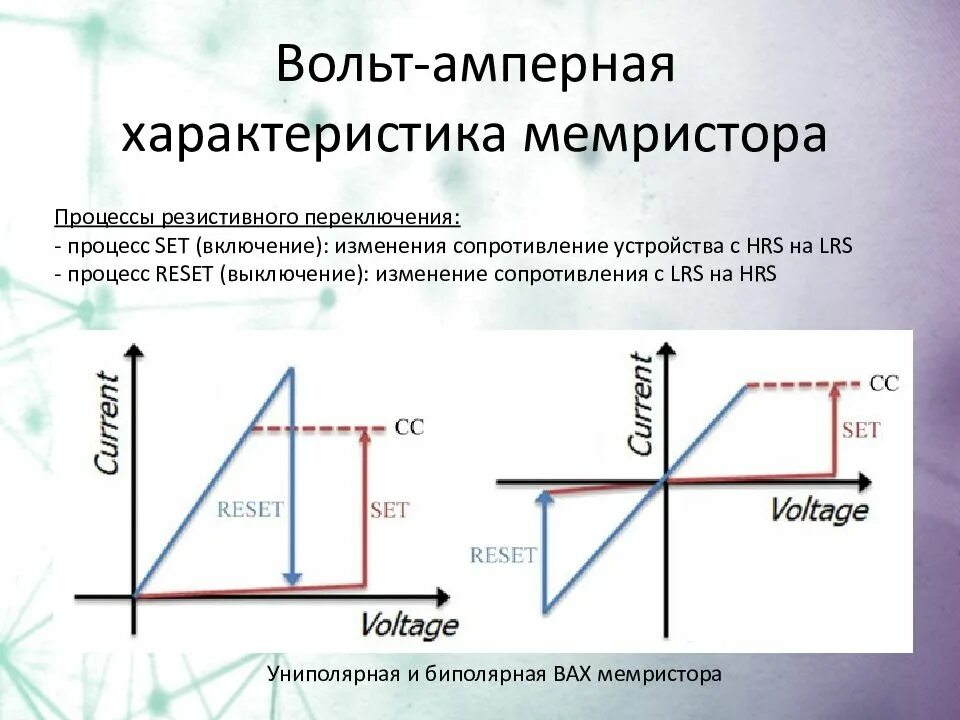 Вольт-амперная характеристика мемристора

Процессы резистивного переключения:
- процесс SET (включение): изменения сопротивление устройства с HRS на LRS
- процесс RESET (выключение): изменение сопротивления с LRS на HRS

Current
CC
RESET
SET
Voltage

Current
CC
SET
Voltage
RESET

Униполярная и биполярная ВАХ мемристора